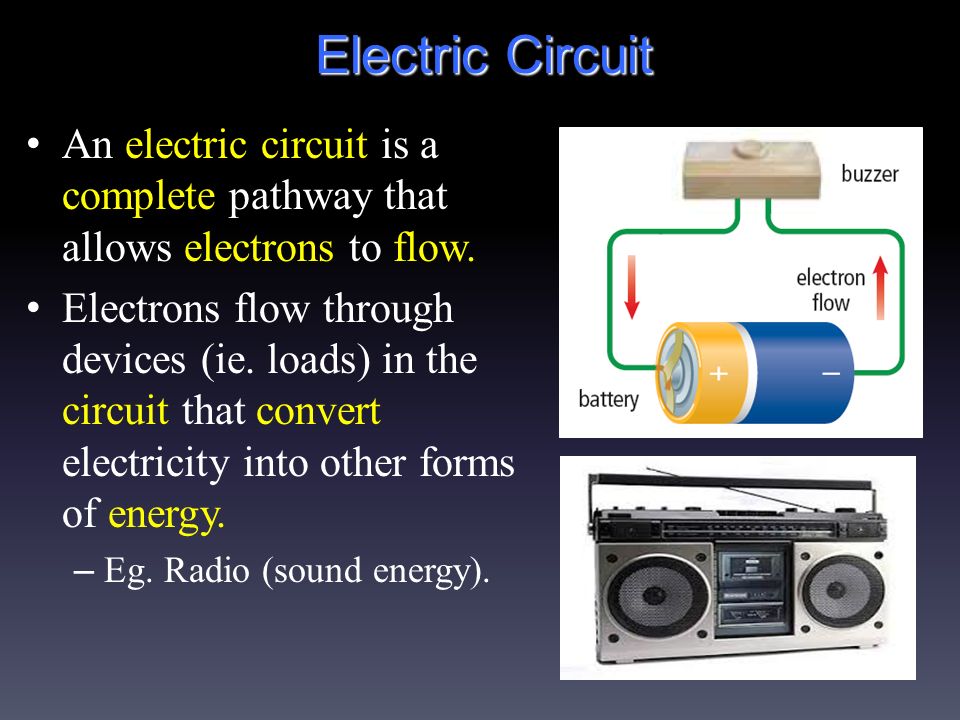 Electric Circuit

• An electric circuit is a complete pathway that allows electrons to flow.

• Electrons flow through devices (ie. loads) in the circuit that convert electricity into other forms of energy.

– Eg. Radio (sound energy).

buzzer

electron flow

battery

+

–